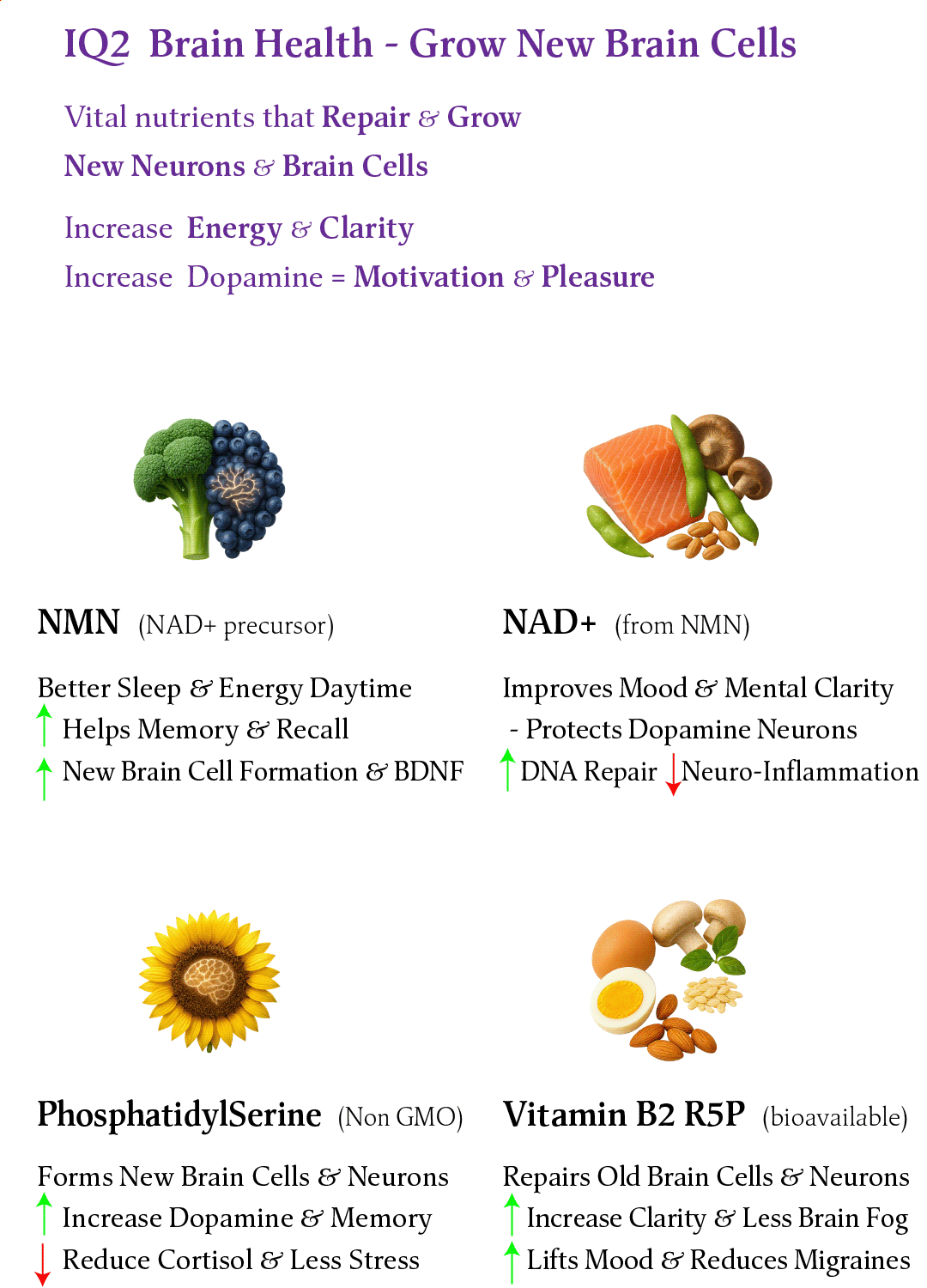 IQ2 Brain Health - Grow New Brain Cells

Vital nutrients that Repair & Grow New Neurons & Brain Cells

Increase Energy & Clarity
Increase Dopamine = Motivation & Pleasure

NMN (NAD+ precursor)

Better Sleep & Energy Daytime
↑ Helps Memory & Recall
↑ New Brain Cell Formation & BDNF

NAD+ (from NMN)

Improves Mood & Mental Clarity
- Protects Dopamine Neurons
↑ DNA Repair ↓ Neuro-Inflammation

PhosphatidylSerine (Non GMO)

Forms New Brain Cells & Neurons
↑ Increase Dopamine & Memory
↓ Reduce Cortisol & Less Stress

Vitamin B2 R5P (bioavailable)

Repairs Old Brain Cells & Neurons
↑ Increase Clarity & Less Brain Fog
↑ Lifts Mood & Reduces Migraines